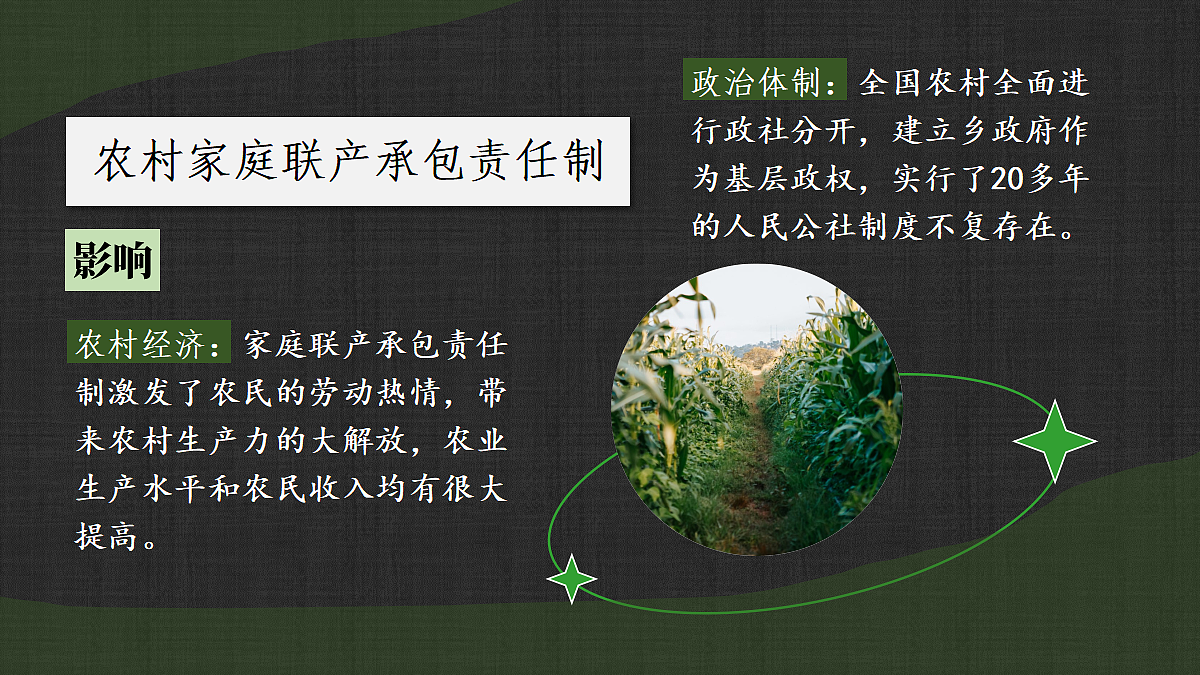 农村家庭联产承包责任制

影响

农村经济：家庭联产承包责任制激发了农民的劳动热情，带来农村生产力的大解放，农业生产水平和农民收入均有很大提高。

政治体制：全国农村全面进行政社分开，建立乡政府作为基层政权，实行了20多年的人民公社制度不复存在。